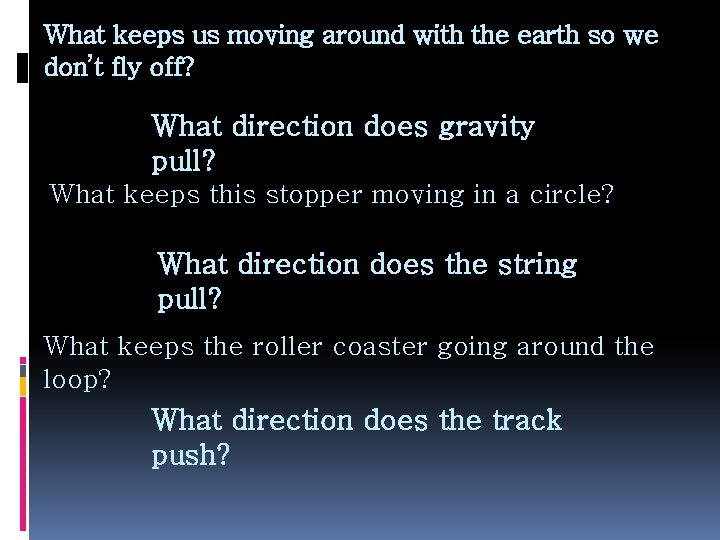 What keeps us moving around with the earth so we don't fly off?

What direction does gravity pull?

What keeps this stopper moving in a circle?

What direction does the string pull?

What keeps the roller coaster going around the loop?

What direction does the track push?